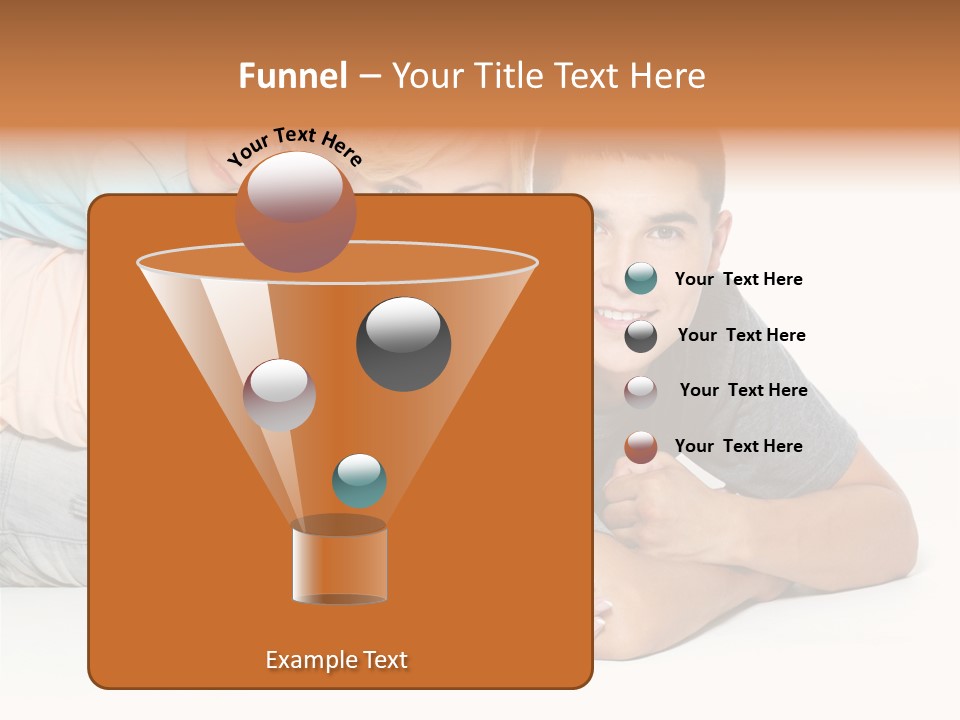 Funnel – Your Title Text Here

Your Text Here

Your Text Here

Your Text Here

Your Text Here

Your Text Here

Example Text